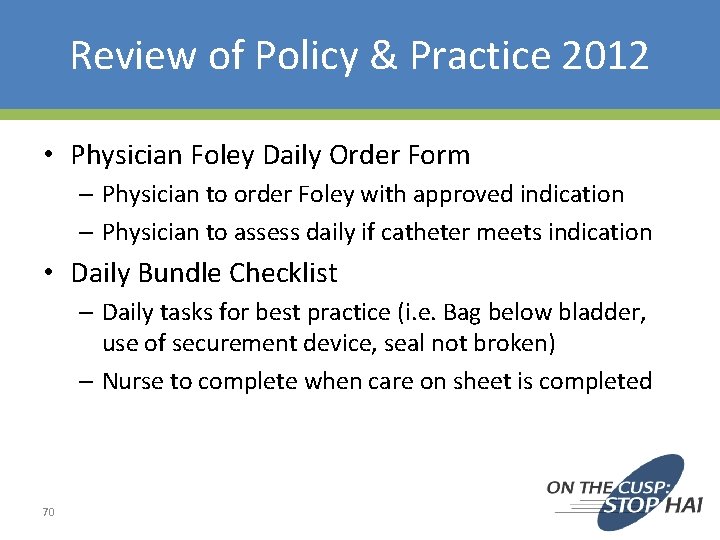 Review of Policy & Practice 2012

• Physician Foley Daily Order Form
– Physician to order Foley with approved indication
– Physician to assess daily if catheter meets indication

• Daily Bundle Checklist
– Daily tasks for best practice (i.e. Bag below bladder, use of securement device, seal not broken)
– Nurse to complete when care on sheet is completed

70

ON THE CUSP: STOP HAI